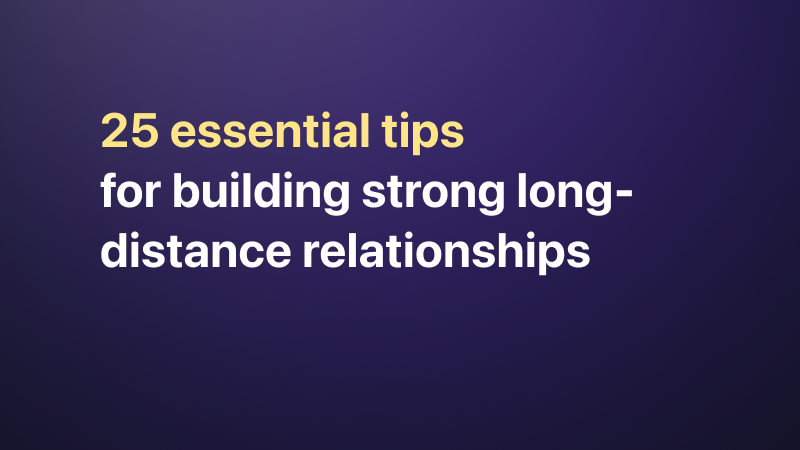 25 essential tips
for building strong long-distance relationships